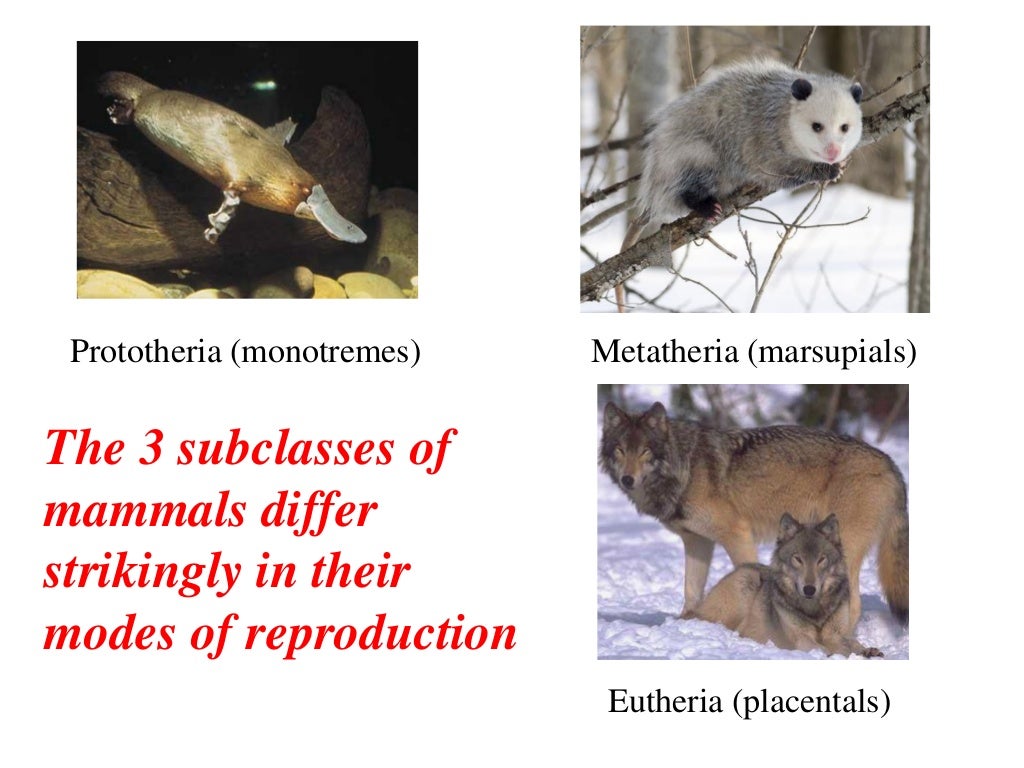 Prototheria (monotremes)

Metatheria (marsupials)

The 3 subclasses of mammals differ strikingly in their modes of reproduction

Eutheria (placentals)